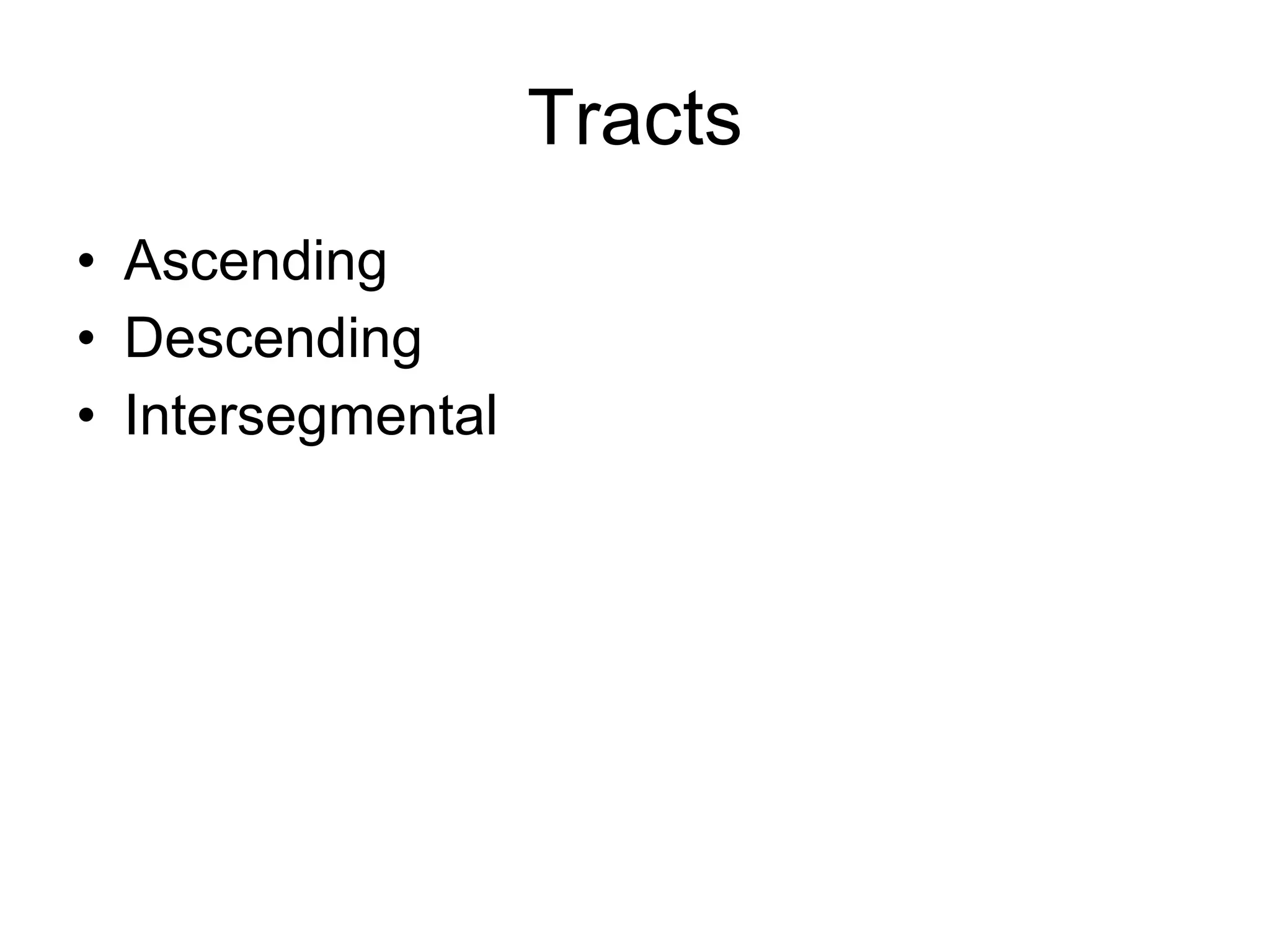 Tracts

• Ascending
• Descending
• Intersegmental